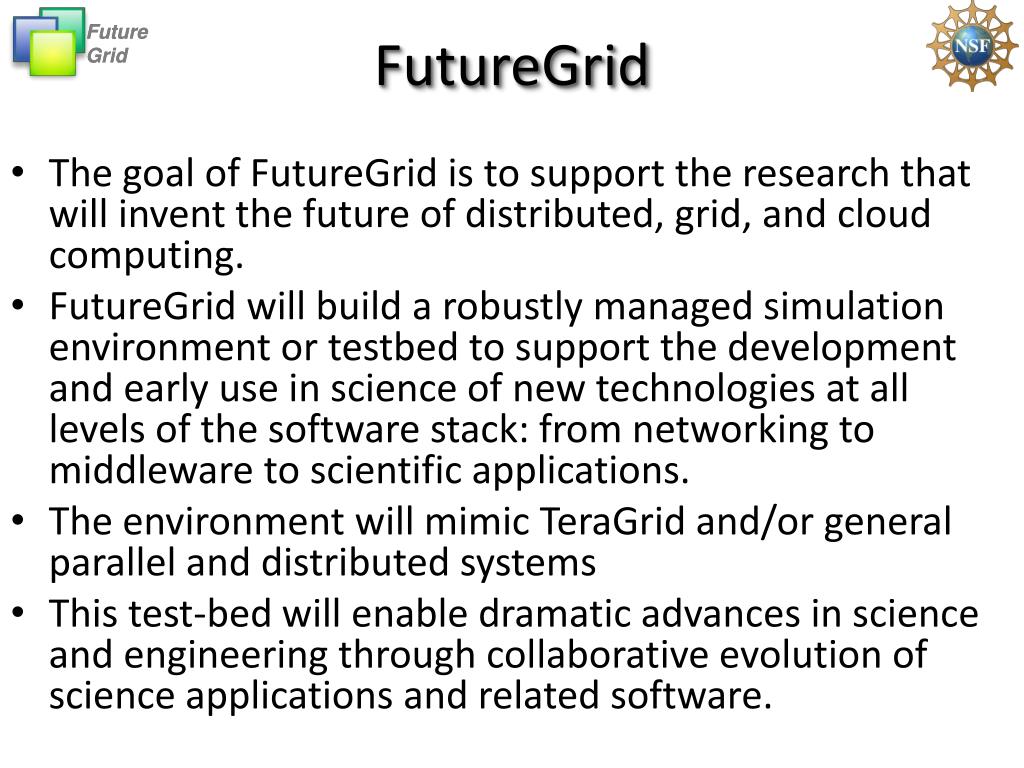 Future Grid

FutureGrid

NSF

• The goal of FutureGrid is to support the research that will invent the future of distributed, grid, and cloud computing.
• FutureGrid will build a robustly managed simulation environment or testbed to support the development and early use in science of new technologies at all levels of the software stack: from networking to middleware to scientific applications.
• The environment will mimic TeraGrid and/or general parallel and distributed systems
• This test-bed will enable dramatic advances in science and engineering through collaborative evolution of science applications and related software.